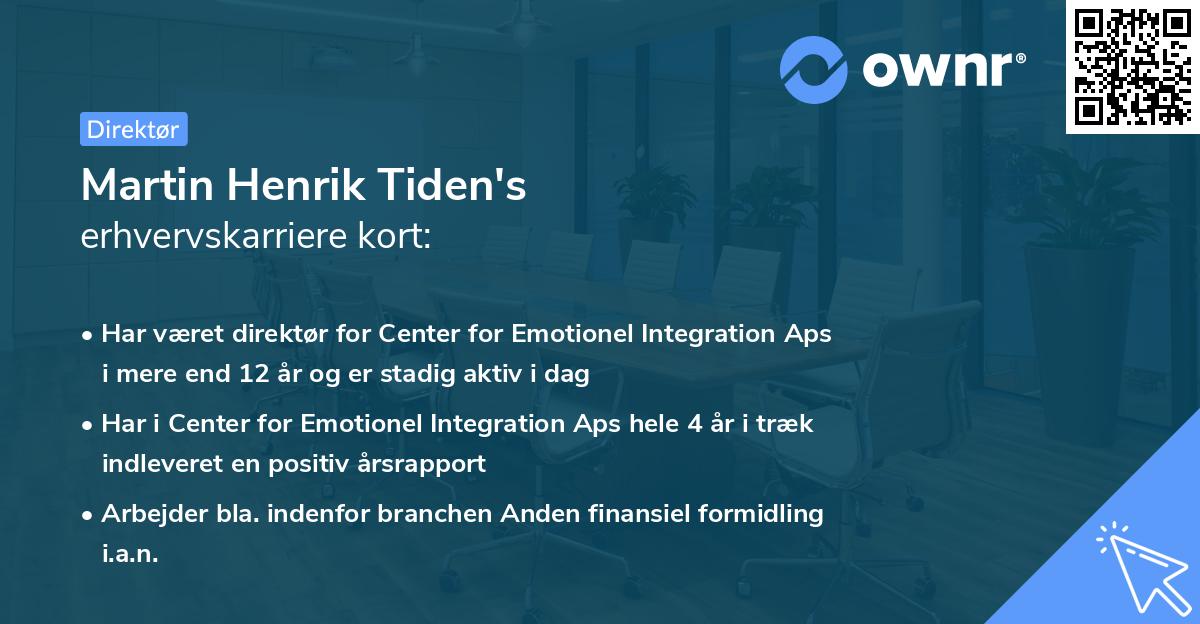 ownr®

Direktør

Martin Henrik Tiden's
erhvervskarriere kort:

• Har været direktør for Center for Emotionel Integration Aps i mere end 12 år og er stadig aktiv i dag

• Har i Center for Emotionel Integration Aps hele 4 år i træk indleveret en positiv årsrapport

• Arbejder bla. indenfor branchen Anden finansiel formidling i.a.n.